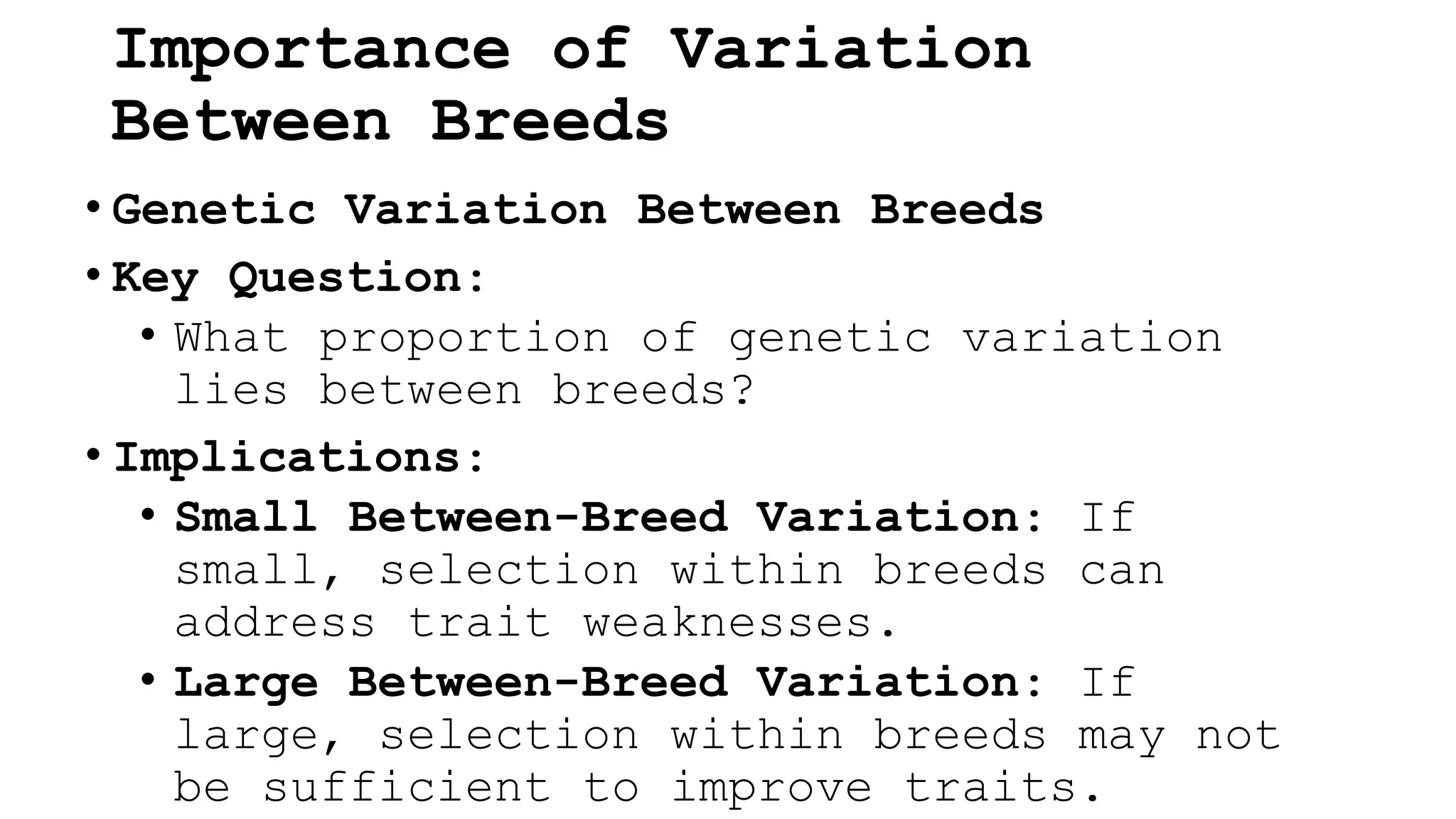 Importance of Variation Between Breeds

• Genetic Variation Between Breeds

• Key Question:

• What proportion of genetic variation lies between breeds?

• Implications:

• Small Between-Breed Variation: If small, selection within breeds can address trait weaknesses.

• Large Between-Breed Variation: If large, selection within breeds may not be sufficient to improve traits.